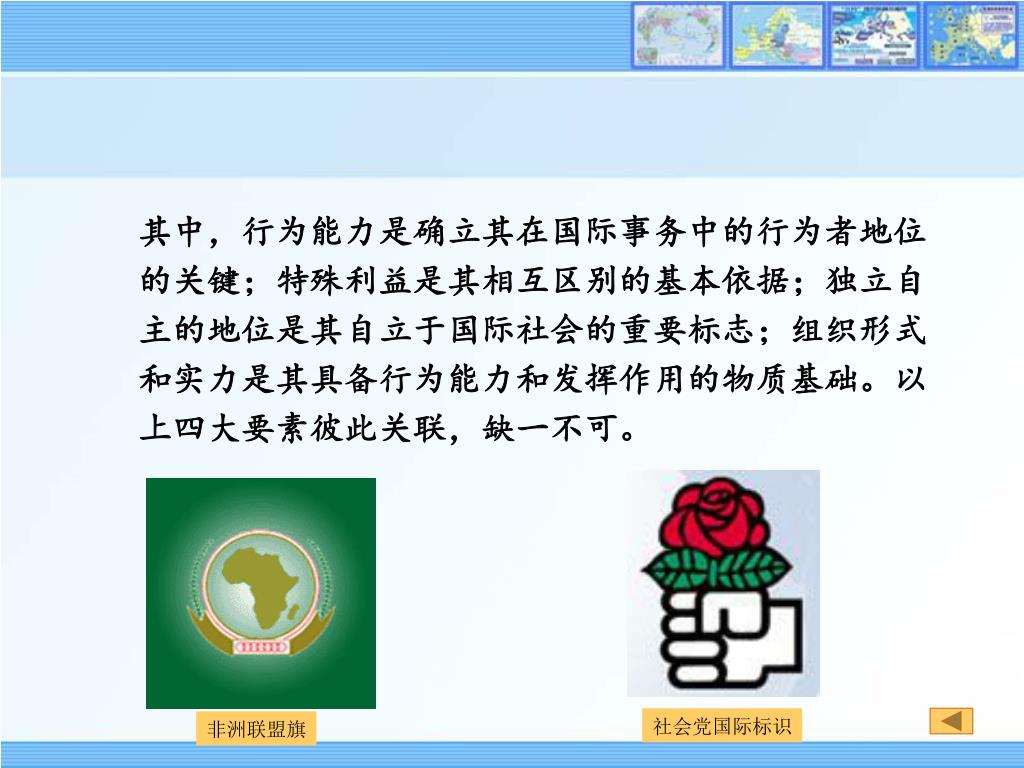 其中，行为能力是确立其在国际事务中的行为者地位的关键；特殊利益是其相互区别的基本依据；独立自主的地位是其自立于国际社会的重要标志；组织形式和实力是其具备行为能力和发挥作用的物质基础。以上四大要素彼此关联，缺一不可。

非洲联盟旗

社会党国际标识